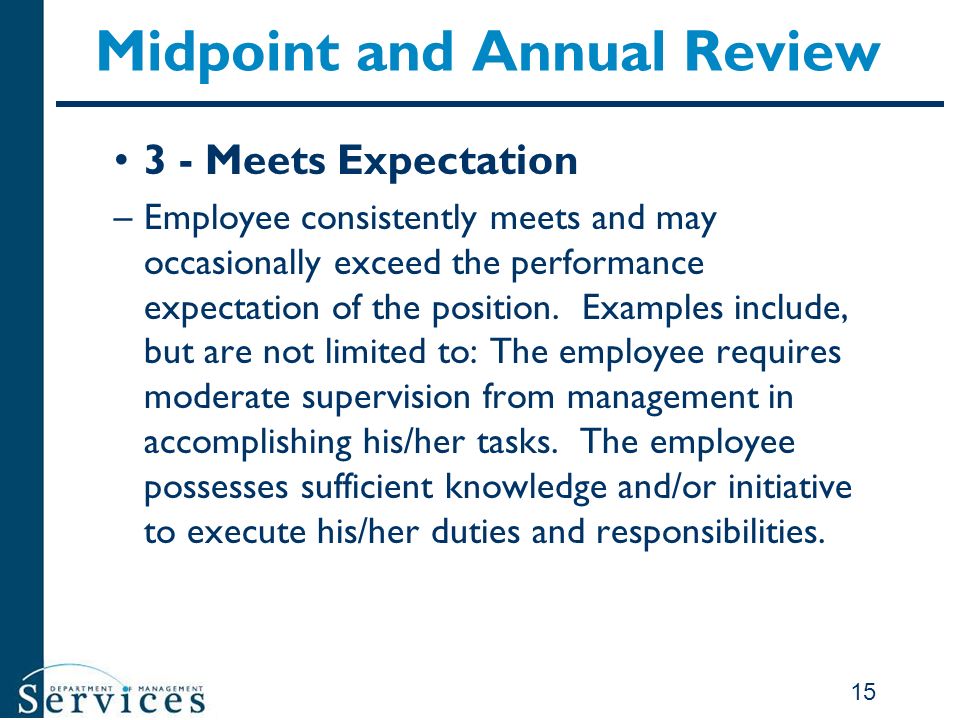 Midpoint and Annual Review

• 3 - Meets Expectation

– Employee consistently meets and may occasionally exceed the performance expectation of the position. Examples include, but are not limited to: The employee requires moderate supervision from management in accomplishing his/her tasks. The employee possesses sufficient knowledge and/or initiative to execute his/her duties and responsibilities.

DEPARTMENT OF MANAGEMENT
Services

15